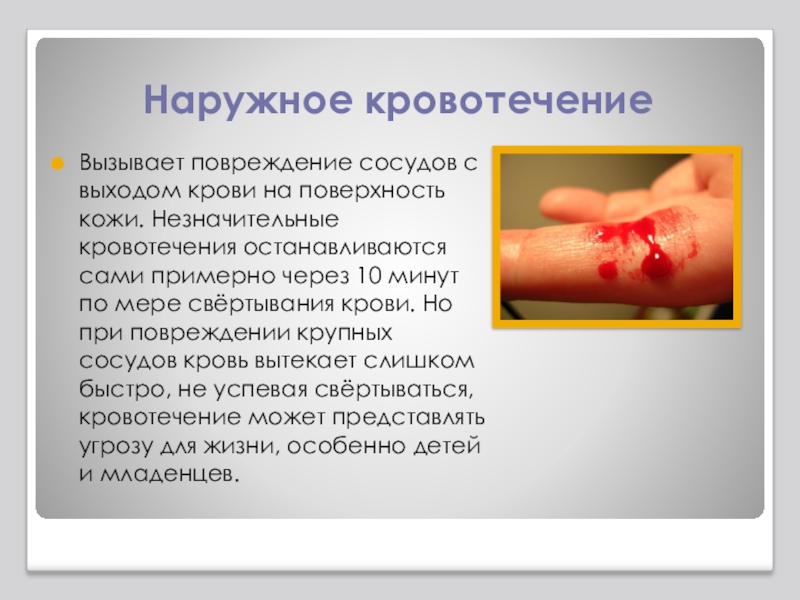 Наружное кровотечение

Вызывает повреждение сосудов с выходом крови на поверхность кожи. Незначительные кровотечения останавливаются сами примерно через 10 минут по мере свёртывания крови. Но при повреждении крупных сосудов кровь вытекает слишком быстро, не успевая свёртываться, кровотечение может представлять угрозу для жизни, особенно детей и младенцев.